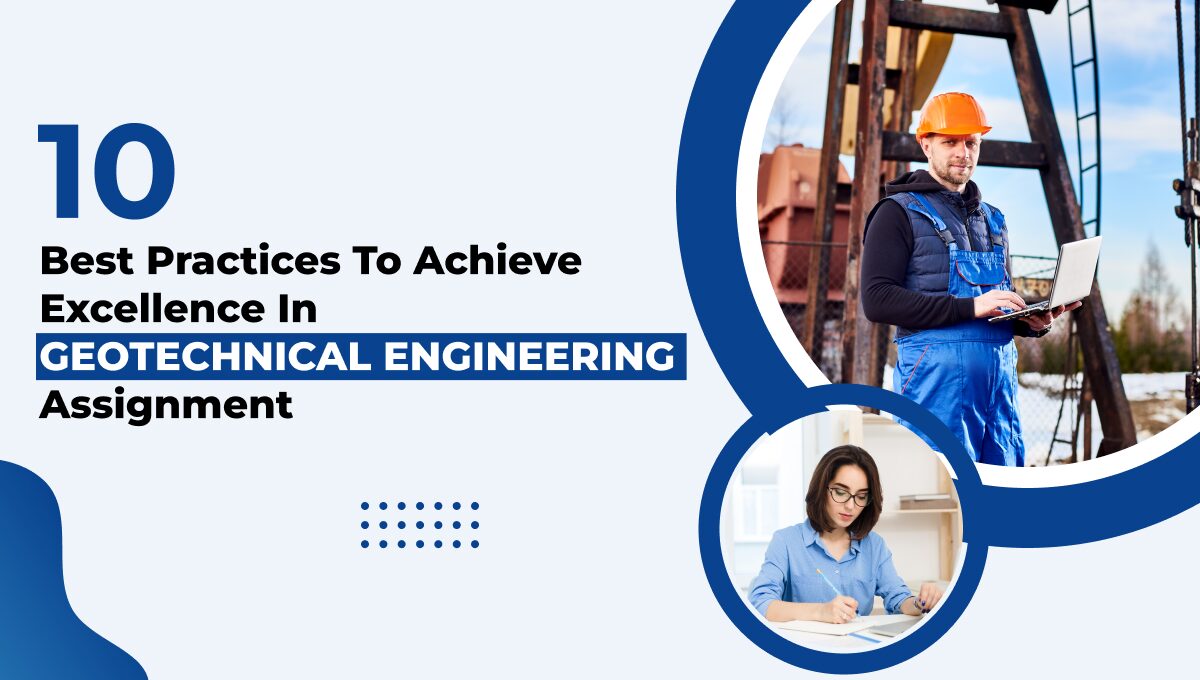 10

Best Practices To Achieve Excellence In GEOTECHNICAL ENGINEERING Assignment